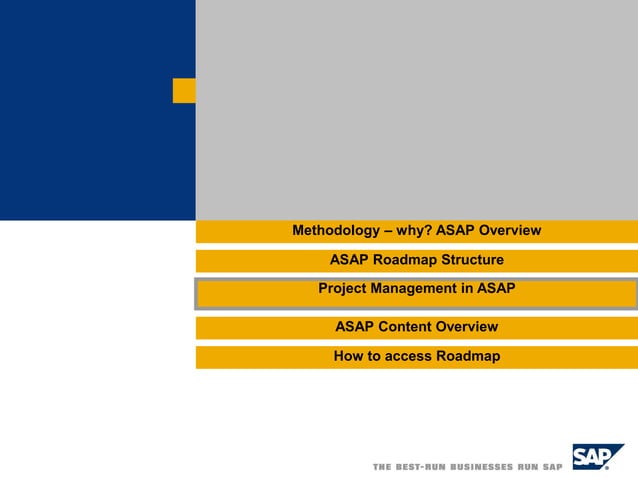 Methodology – why? ASAP Overview

ASAP Roadmap Structure

Project Management in ASAP

ASAP Content Overview

How to access Roadmap

THE BEST-RUN BUSINESSES RUN SAP

SAP